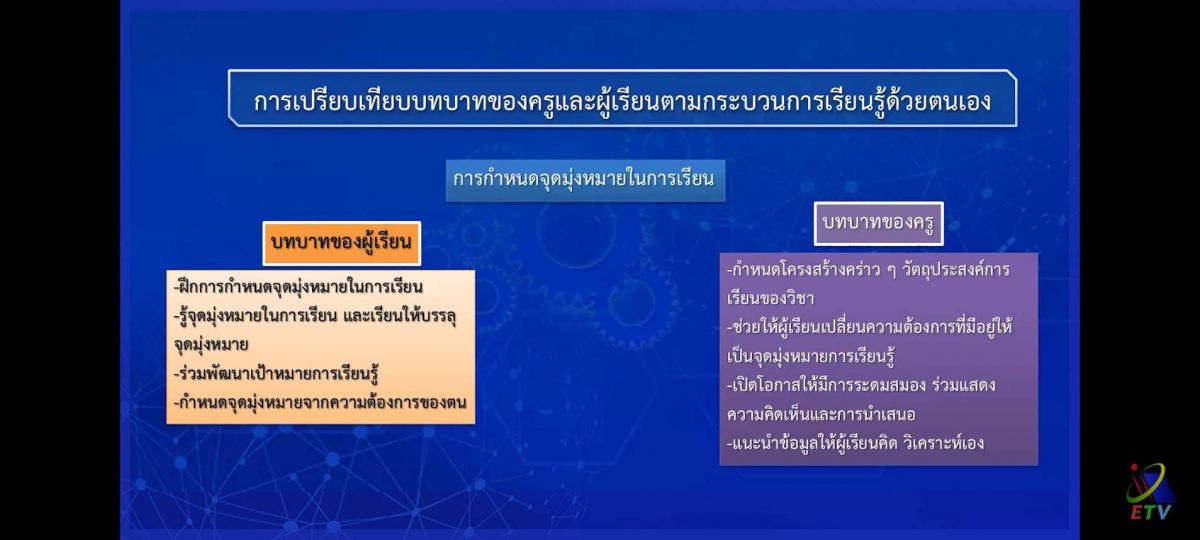 การเปรียบเทียบบทบาทของครูและผู้เรียนตามกระบวนการเรียนรู้ด้วยตนเอง

การกำหนดจุดมุ่งหมายในการเรียน

บทบาทของผู้เรียน

-ฝึกการกำหนดจุดมุ่งหมายในการเรียน
-รู้จุดมุ่งหมายในการเรียน และเรียนให้บรรลุจุดมุ่งหมาย
-ร่วมพัฒนาเป้าหมายการเรียนรู้
-กำหนดจุดมุ่งหมายจากความต้องการของตน

บทบาทของครู

-กำหนดโครงสร้างคร่าว ๆ วัตถุประสงค์การเรียนของวิชา
-ช่วยให้ผู้เรียนเปลี่ยนความต้องการที่มีอยู่ให้เป็นจุดมุ่งหมายการเรียนรู้
-เปิดโอกาสให้มีการระดมสมอง ร่วมแสดงความคิดเห็นและการนำเสนอ
-แนะนำข้อมูลให้ผู้เรียนคิด วิเคราะห์เอง

ETV